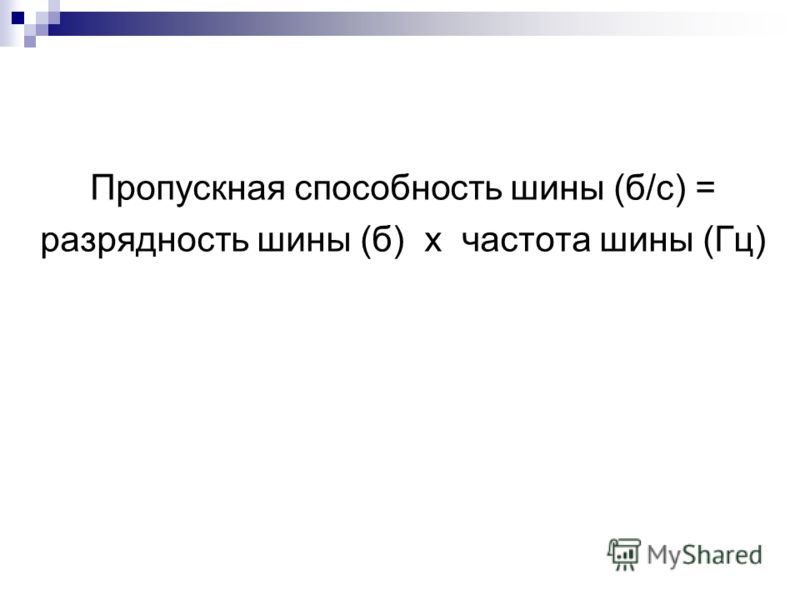 Пропускная способность шины (б/с) = разрядность шины (б) х частота шины (Гц)

MyShared